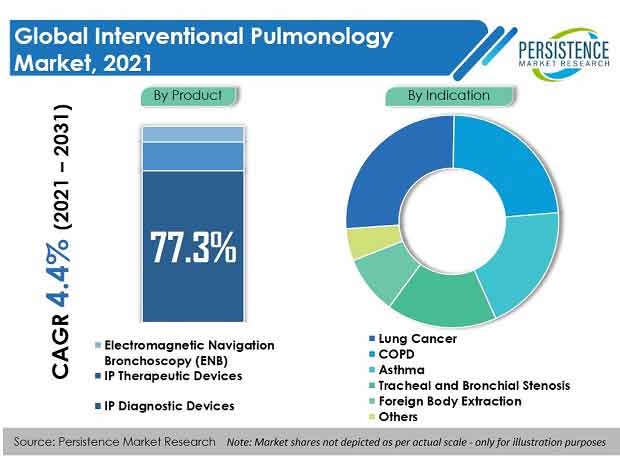 Global Interventional Pulmonology Market, 2021

PERSISTENCE MARKET RESEARCH

CAGR 4.4% (2021 – 2031)

By Product

77.3%

Electromagnetic Navigation Bronchoscopy (ENB)
IP Therapeutic Devices
IP Diagnostic Devices

By Indication

Lung Cancer
COPD
Asthma
Tracheal and Bronchial Stenosis
Foreign Body Extraction
Others

Source: Persistence Market Research Note: Market shares not depicted as per actual scale - only for illustration purposes